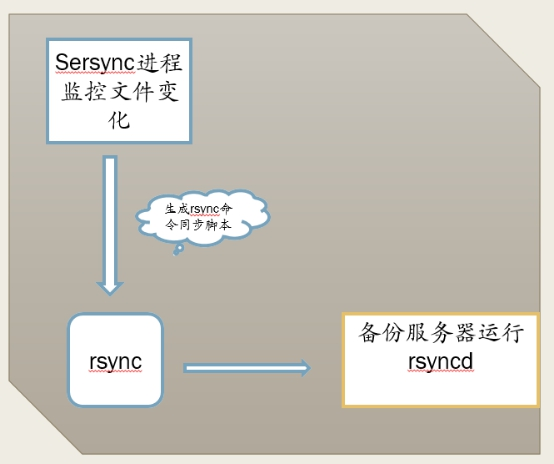 Sersync进程监控文件变化

生成rsync命令同步脚本

rsync

备份服务器运行rsyncd